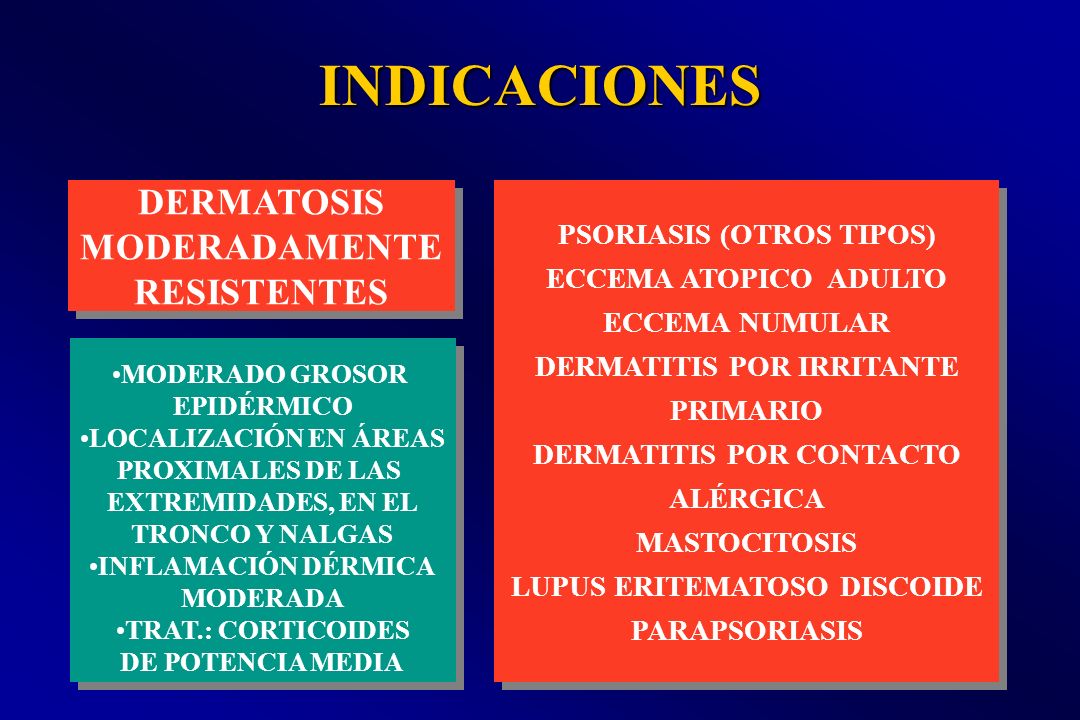 INDICACIONES

DERMATOSIS MODERADAMENTE RESISTENTES

•MODERADO GROSOR EPIDÉRMICO
•LOCALIZACIÓN EN ÁREAS PROXIMALES DE LAS EXTREMIDADES, EN EL TRONCO Y NALGAS
•INFLAMACIÓN DÉRMICA MODERADA
•TRAT.: CORTICOIDES DE POTENCIA MEDIA

PSORIASIS (OTROS TIPOS)
ECCEMA ATOPICO ADULTO
ECCEMA NUMULAR
DERMATITIS POR IRRITANTE PRIMARIO
DERMATITIS POR CONTACTO ALÉRGICA
MASTOCITOSIS
LUPUS ERITEMATOSO DISCOIDE
PARAPSORIASIS